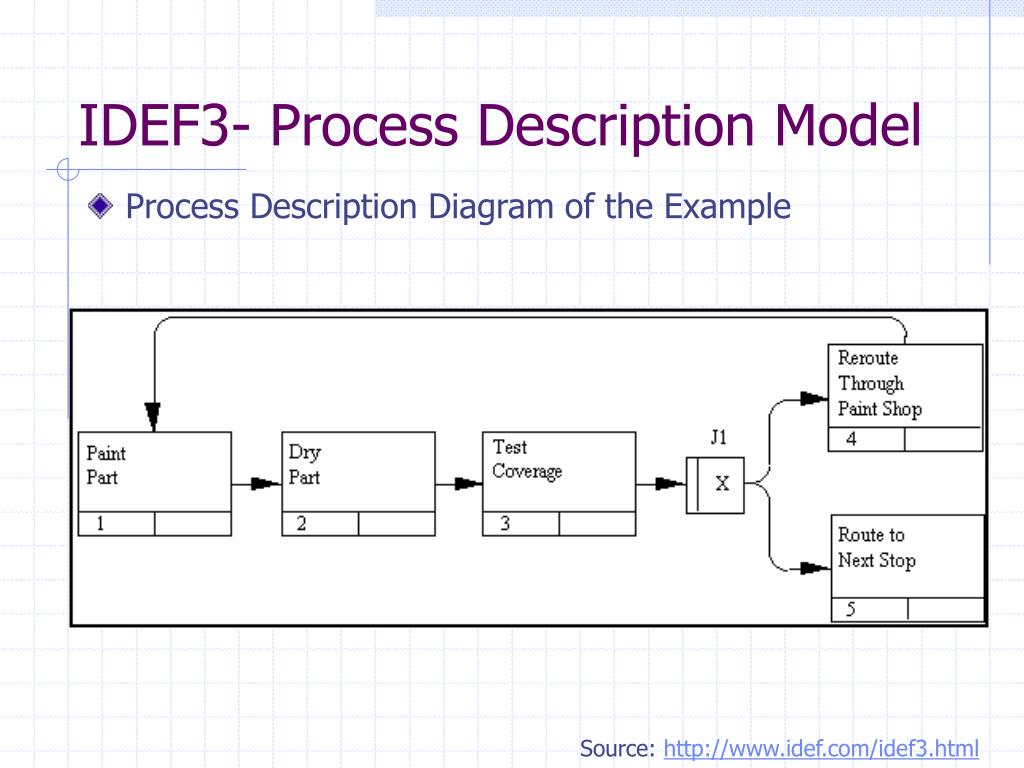 IDEF3- Process Description Model

Process Description Diagram of the Example

Paint Part
1

Dry Part
2

Test Coverage
3

J1
X

Reroute Through Paint Shop
4

Route to Next Stop
5

Source: http://www.idef.com/idef3.html